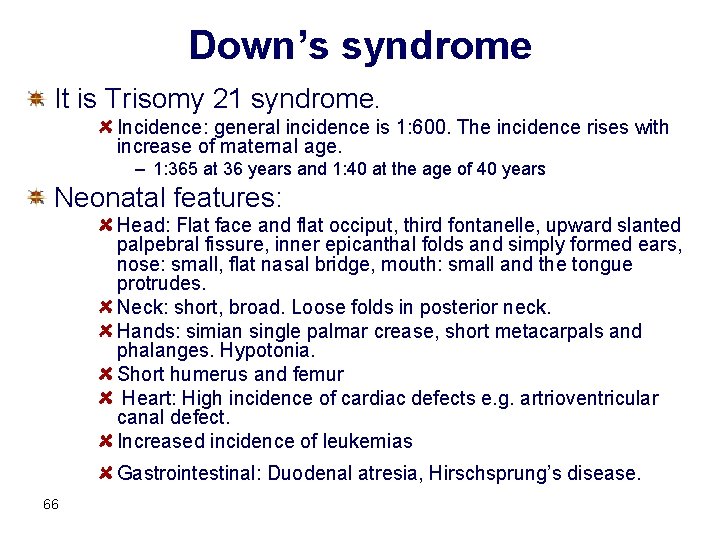 Down's syndrome

It is Trisomy 21 syndrome.

Incidence: general incidence is 1:600. The incidence rises with increase of maternal age.

– 1:365 at 36 years and 1:40 at the age of 40 years

Neonatal features:

Head: Flat face and flat occiput, third fontanelle, upward slanted palpebral fissure, inner epicanthal folds and simply formed ears, nose: small, flat nasal bridge, mouth: small and the tongue protrudes.

Neck: short, broad. Loose folds in posterior neck.

Hands: simian single palmar crease, short metacarpals and phalanges. Hypotonia.

Short humerus and femur

Heart: High incidence of cardiac defects e.g. artrioventricular canal defect.

Increased incidence of leukemias

Gastrointestinal: Duodenal atresia, Hirschsprung's disease.

66